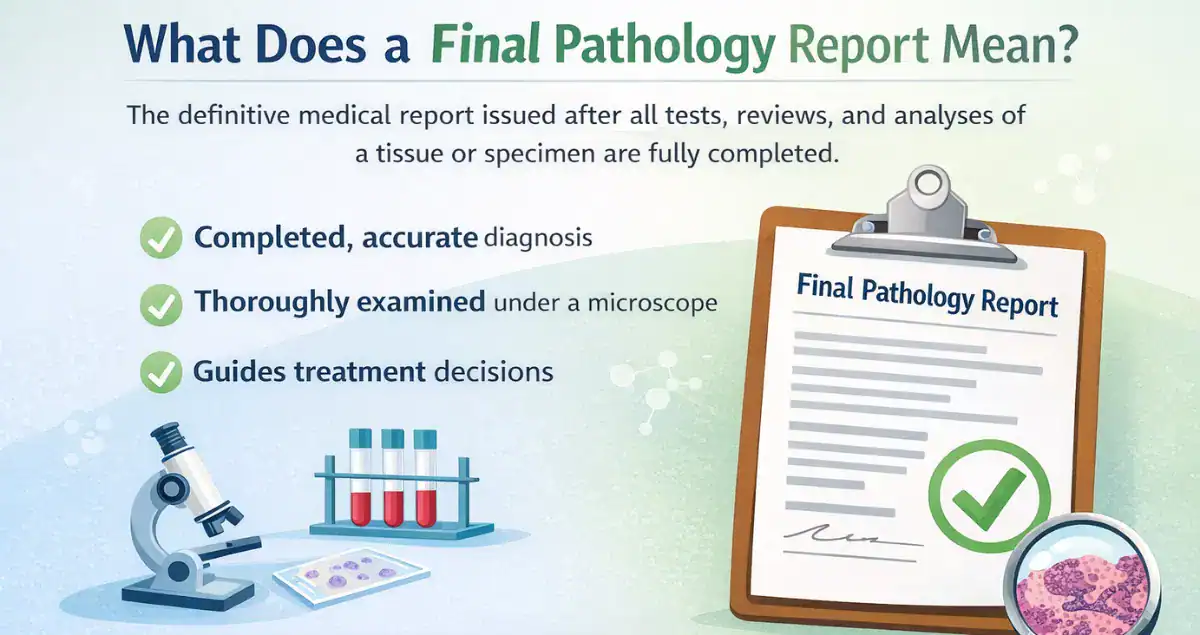 What Does a Final Pathology Report Mean?

The definitive medical report issued after all tests, reviews, and analyses of a tissue or specimen are fully completed.

Completed, accurate diagnosis

Thoroughly examined under a microscope

Guides treatment decisions

Final Pathology Report